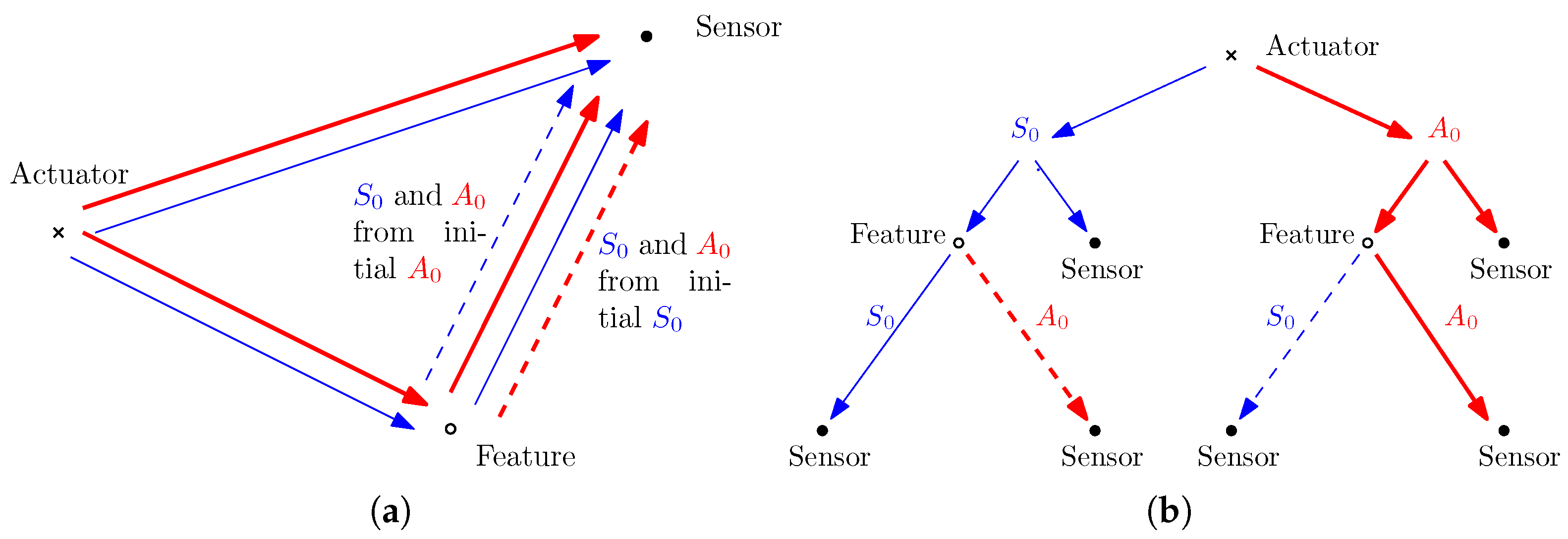 Sensor

Actuator

$S_0$ and $A_0$ from initial $A_0$

$S_0$ and $A_0$ from initial $S_0$

Feature

(a)

Actuator

$S_0$

$A_0$

Feature

Sensor

Feature

Sensor

$S_0$

$A_0$

$S_0$

$A_0$

Sensor

Sensor

Sensor

Sensor

(b)